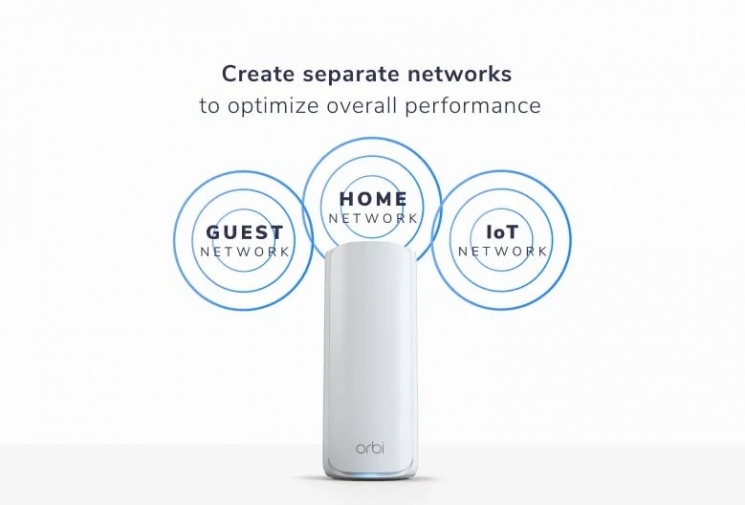 Create separate networks
to optimize overall performance

GUEST
NETWORK

HOME
NETWORK

IoT
NETWORK

orbi